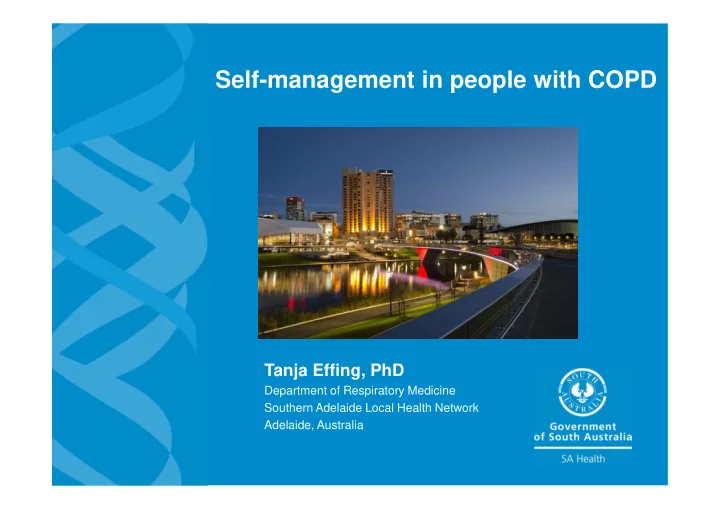 Self-management in people with COPD

Tanja Effing, PhD
Department of Respiratory Medicine
Southern Adelaide Local Health Network
Adelaide, Australia

SOUTH AUSTRALIA
Government of South Australia
SA Health